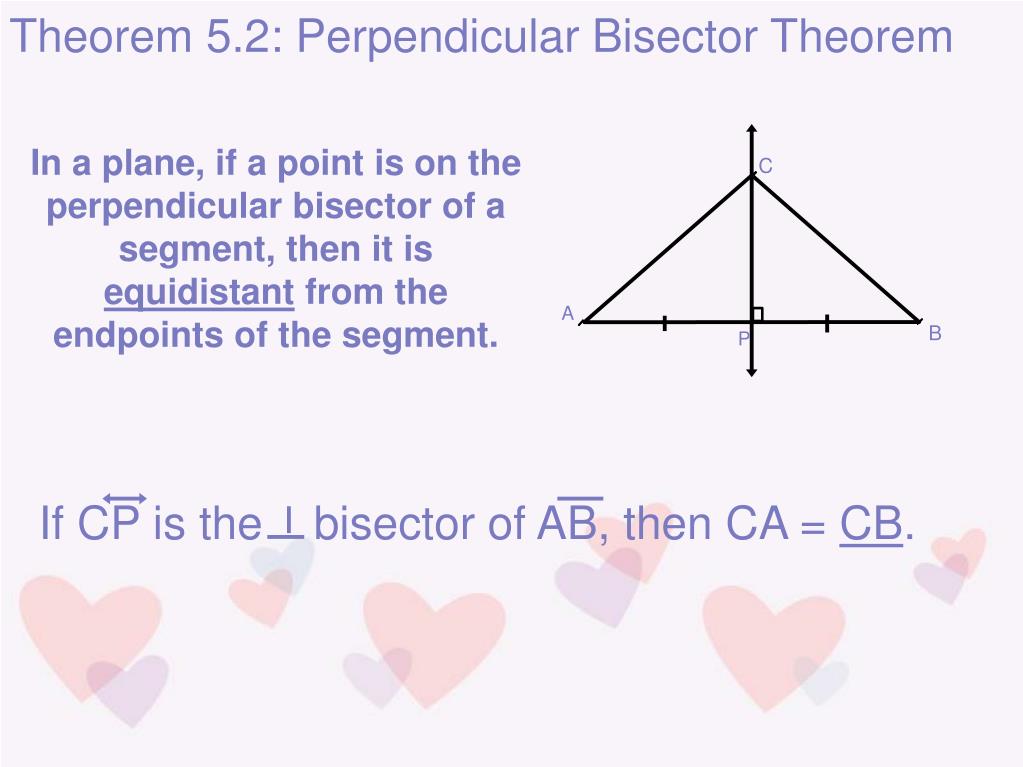 Theorem 5.2: Perpendicular Bisector Theorem

In a plane, if a point is on the perpendicular bisector of a segment, then it is equidistant from the endpoints of the segment.

C

A

P

B

If $\overleftrightarrow{CP}$ is the $\perp$ bisector of $\overline{AB}$, then CA = CB.